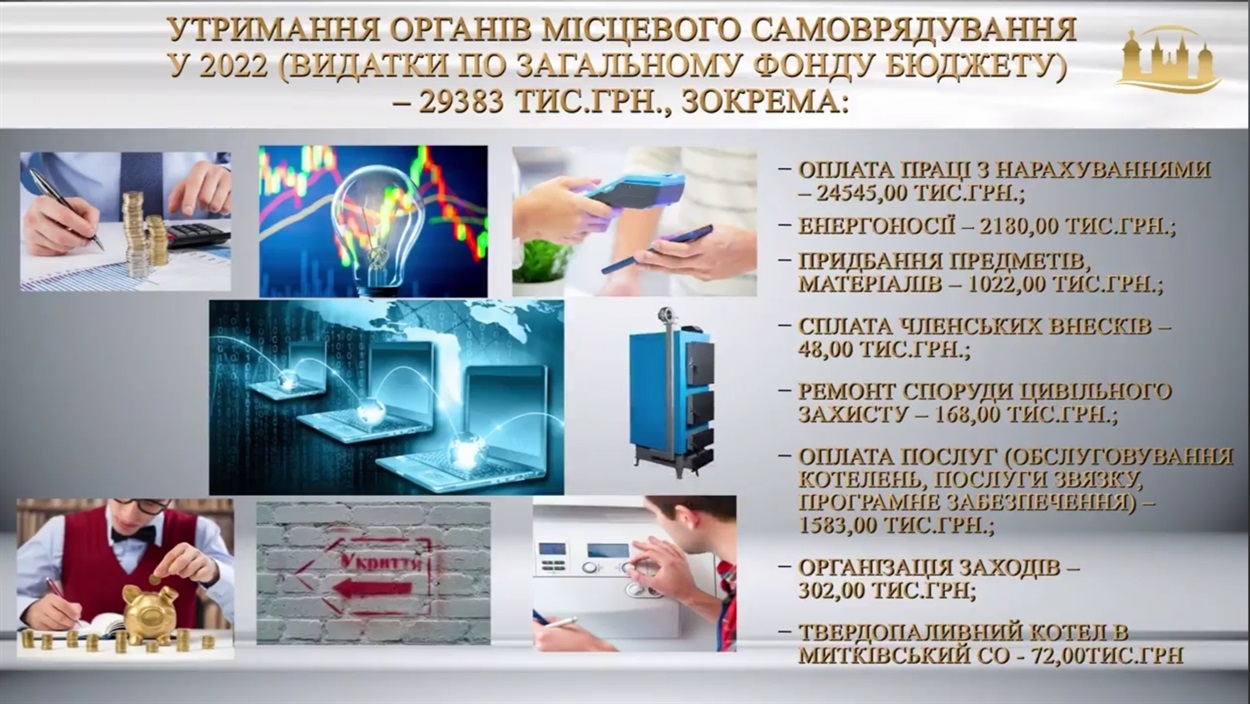 УТРИМАННЯ ОРГАНІВ МІСЦЕВОГО САМОВРЯДУВАННЯ У 2022 (ВИДАТКИ ПО ЗАГАЛЬНОМУ ФОНДУ БЮДЖЕТУ) – 29383 ТИС.ГРН., ЗОКРЕМА:

– ОПЛАТА ПРАЦІ З НАРАХУВАННЯМИ – 24545,00 ТИС.ГРН.;

– ЕНЕРГОНОСІЇ – 2180,00 ТИС.ГРН.;

– ПРИДБАННЯ ПРЕДМЕТІВ, МАТЕРІАЛІВ – 1022,00 ТИС.ГРН.;

– СПЛАТА ЧЛЕНСЬКИХ ВНЕСКІВ – 48,00 ТИС.ГРН.;

– РЕМОНТ СПОРУДИ ЦИВІЛЬНОГО ЗАХИСТУ – 168,00 ТИС.ГРН.;

– ОПЛАТА ПОСЛУГ (ОБСЛУГОВУВАННЯ КОТЕЛЕНЬ, ПОСЛУГИ ЗВЯЗКУ, ПРОГРАМНЕ ЗАБЕЗПЕЧЕННЯ) – 1583,00 ТИС.ГРН.;

– ОРГАНІЗАЦІЯ ЗАХОДІВ – 302,00 ТИС.ГРН;

– ТВЕРДОПАЛИВНИЙ КОТЕЛ В МИТКІВСЬКИЙ СО - 72,00ТИС.ГРН

Укриття